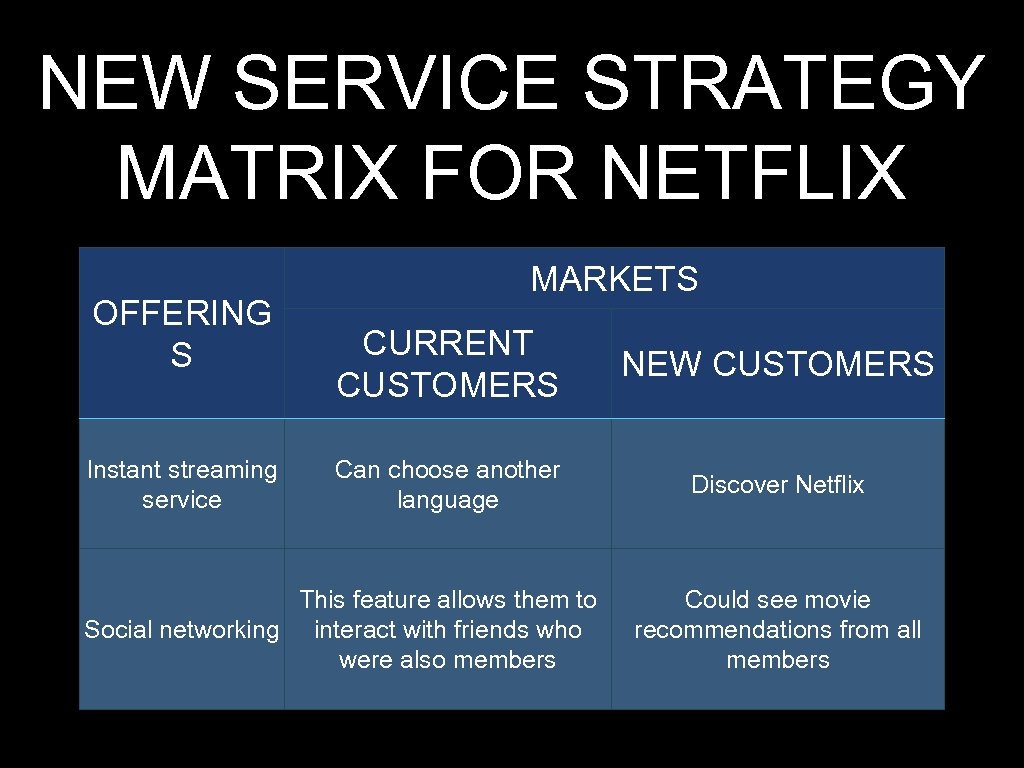 NEW SERVICE STRATEGY MATRIX FOR NETFLIX

| OFFERINGS | MARKETS | |
|---|---|---|
| | CURRENT CUSTOMERS | NEW CUSTOMERS |
| Instant streaming service | Can choose another language | Discover Netflix |
| Social networking | This feature allows them to interact with friends who were also members | Could see movie recommendations from all members |